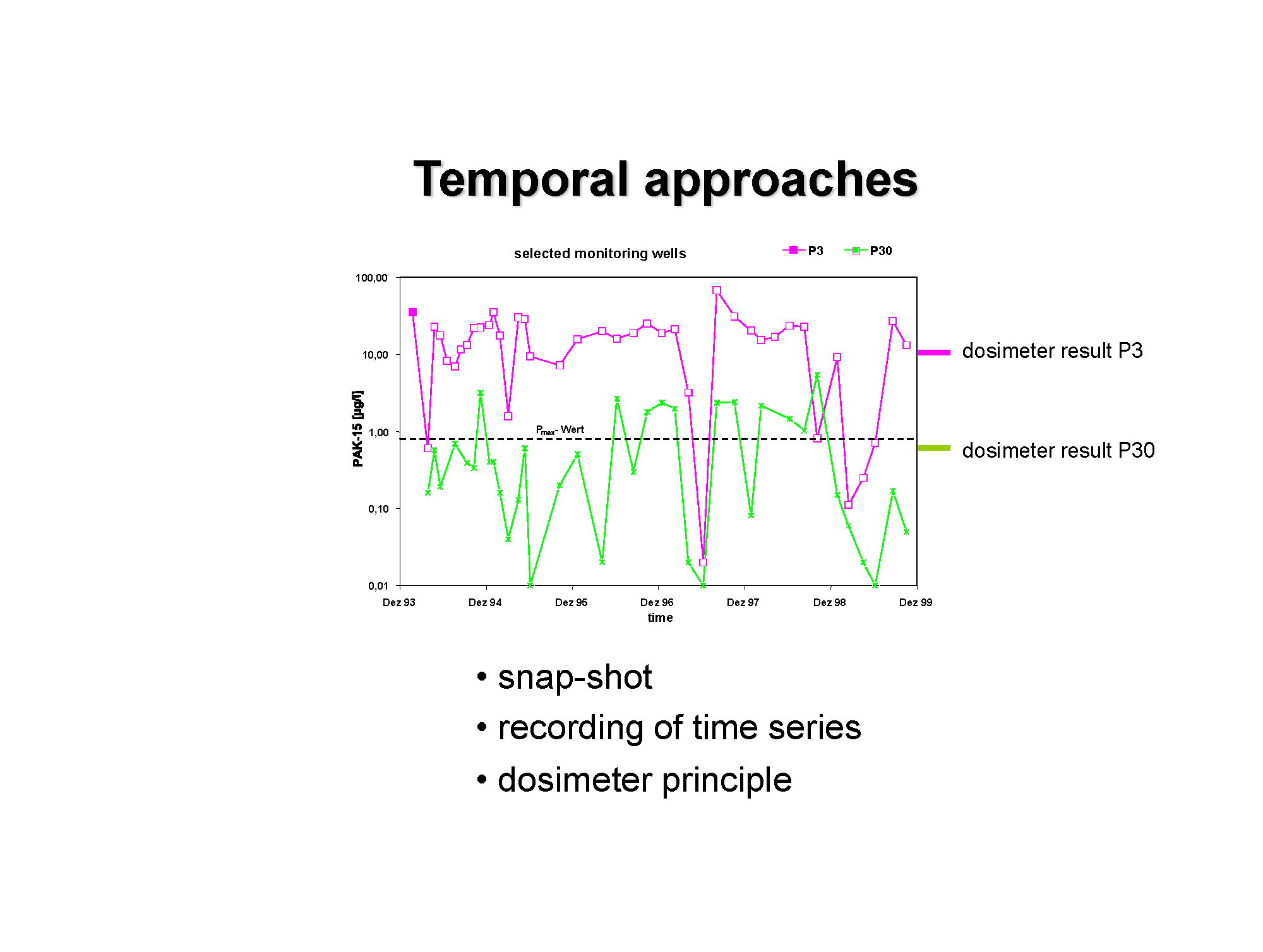 Temporal approaches

selected monitoring wells

P3 P30

100,00
10,00
1,00
0,10
0,01

PAK-15 [µg/l]

$P_{max}$- Wert

Dez 93 Dez 94 Dez 95 Dez 96 Dez 97 Dez 98 Dez 99

time

dosimeter result P3

dosimeter result P30

• snap-shot
• recording of time series
• dosimeter principle